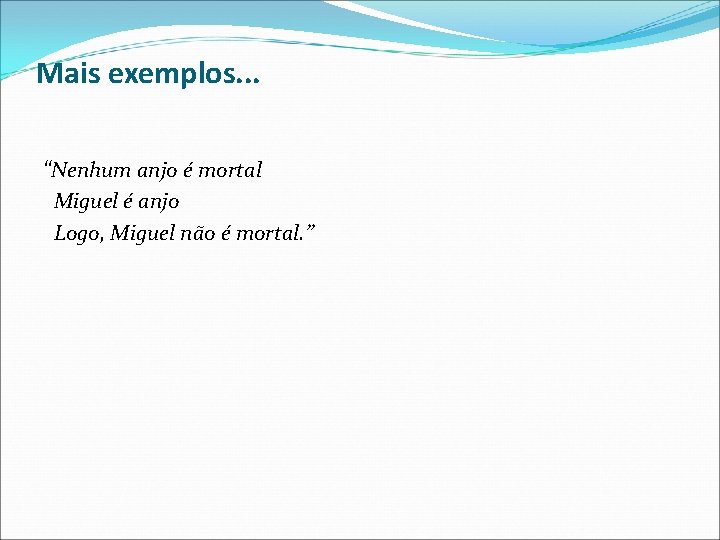 Mais exemplos...

"Nenhum anjo é mortal
Miguel é anjo
Logo, Miguel não é mortal."